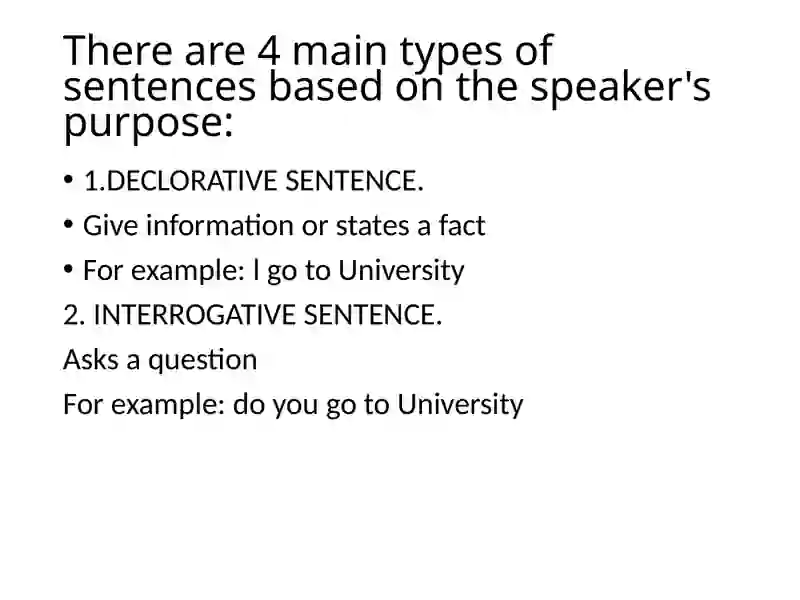 There are 4 main types of sentences based on the speaker's purpose:

• 1.DECLORATIVE SENTENCE.

• Give information or states a fact

• For example: l go to University

2. INTERROGATIVE SENTENCE.

Asks a question

For example: do you go to University